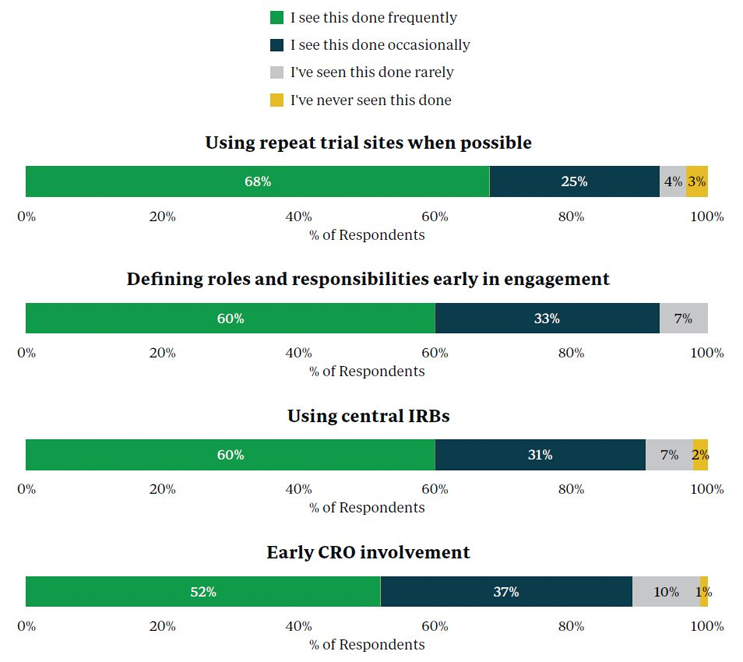 I see this done frequently
I see this done occasionally
I've seen this done rarely
I've never seen this done

Using repeat trial sites when possible

68% 25% 4% 3%

0% 20% 40% 60% 80% 100%
% of Respondents

Defining roles and responsibilities early in engagement

60% 33% 7%

0% 20% 40% 60% 80% 100%
% of Respondents

Using central IRBs

60% 31% 7% 2%

0% 20% 40% 60% 80% 100%
% of Respondents

Early CRO involvement

52% 37% 10% 1%

0% 20% 40% 60% 80% 100%
% of Respondents